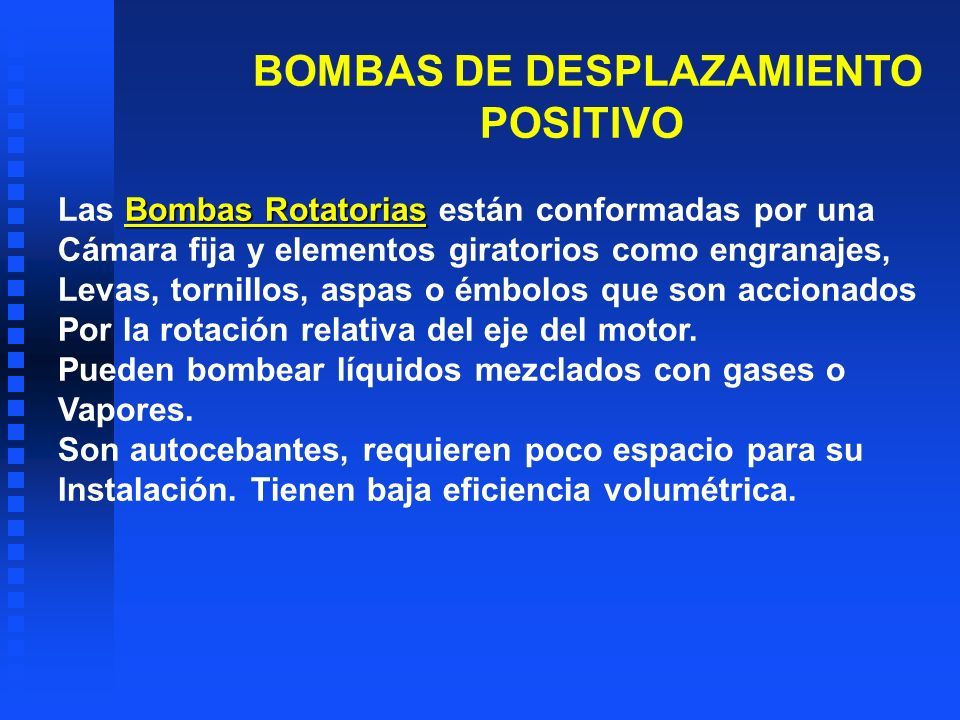 BOMBAS DE DESPLAZAMIENTO POSITIVO

Las Bombas Rotatorias están conformadas por una Cámara fija y elementos giratorios como engranajes, Levas, tornillos, aspas o émbolos que son accionados Por la rotación relativa del eje del motor.
Pueden bombear líquidos mezclados con gases o Vapores.
Son autocebantes, requieren poco espacio para su Instalación. Tienen baja eficiencia volumétrica.